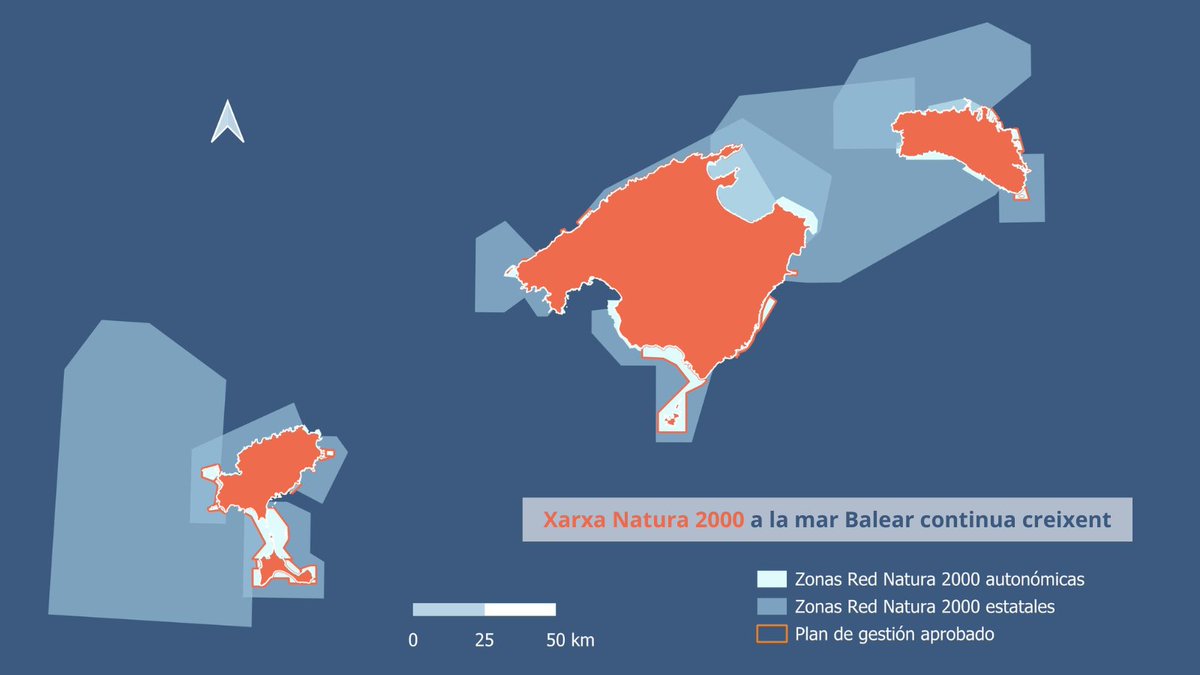 Xarxa Natura 2000 a la mar Balear continua creixent

Zonas Red Natura 2000 autonómicas
Zonas Red Natura 2000 estatales
Plan de gestión aprobado

0 25 50 km